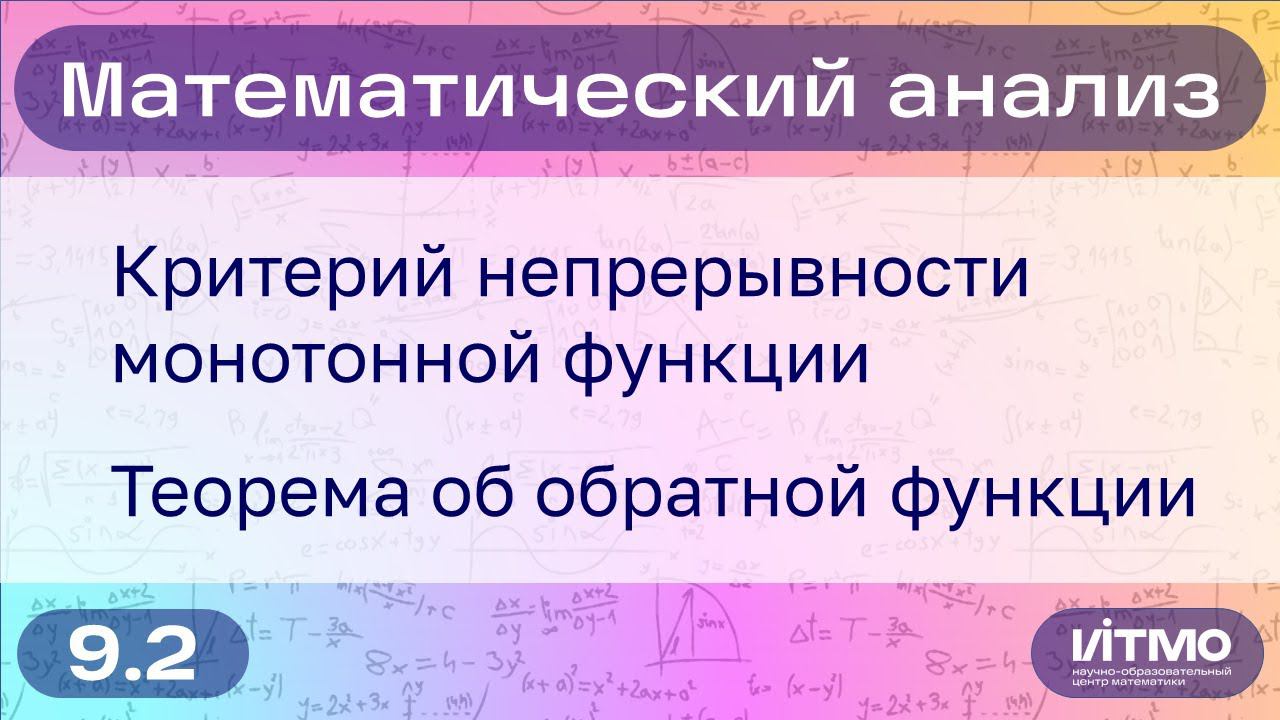 Математический анализ

Критерий непрерывности монотонной функции

Теорема об обратной функции

9.2

ИТМО
научно-образовательный центр математики